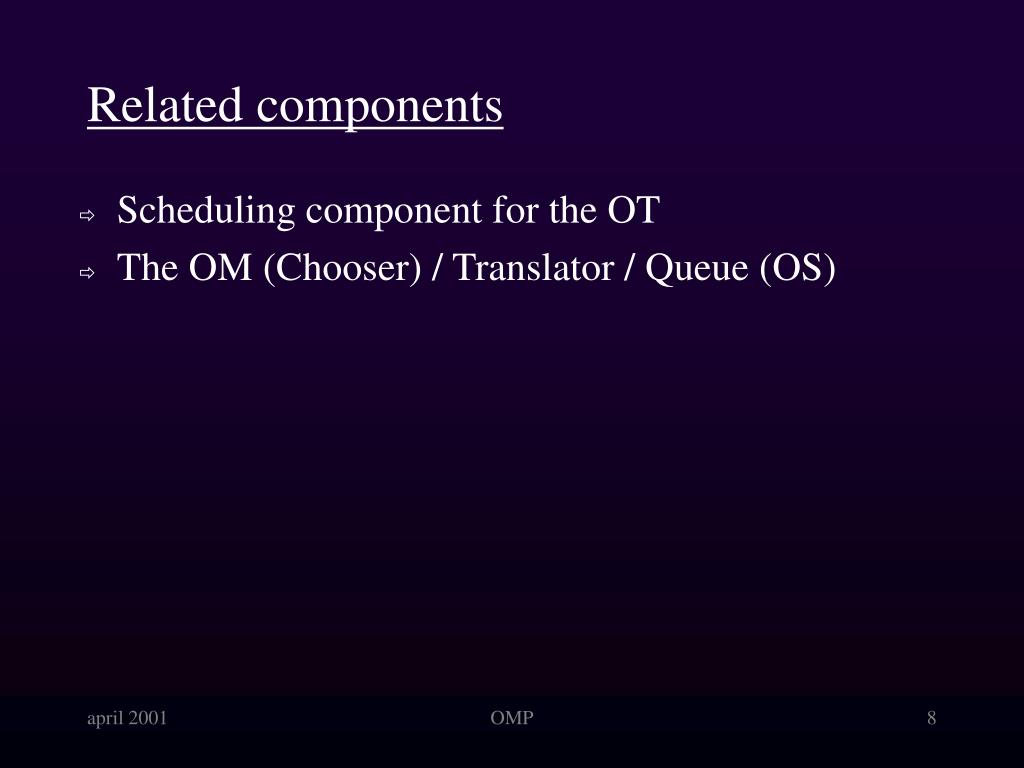 Related components

⇨ Scheduling component for the OT
⇨ The OM (Chooser) / Translator / Queue (OS)

april 2001

OMP

8